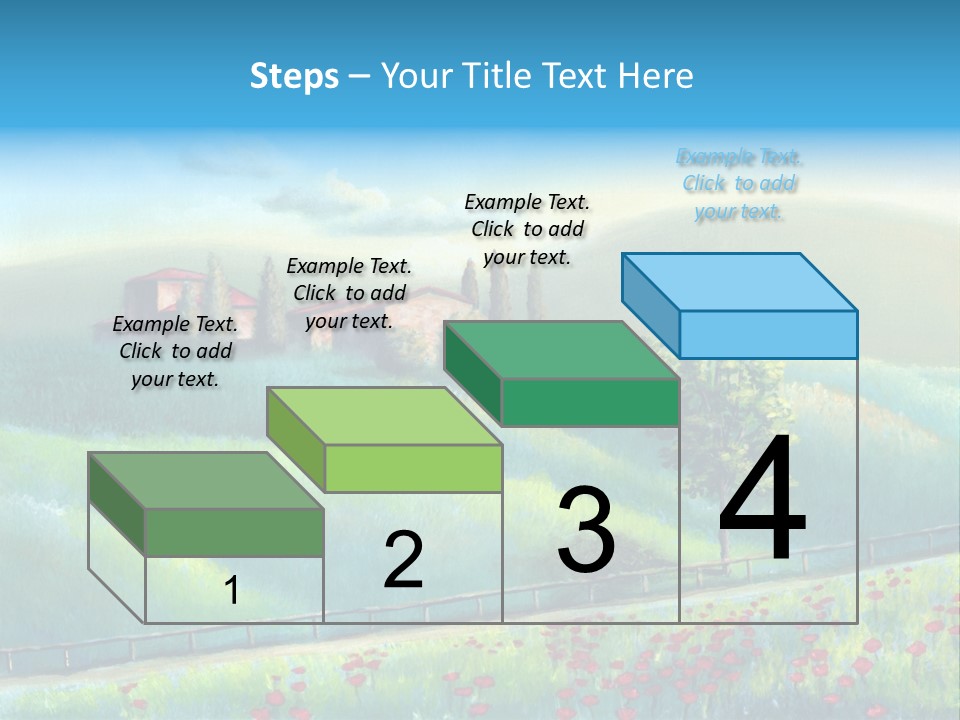 Steps – Your Title Text Here

Example Text. Click to add your text.

Example Text. Click to add your text.

Example Text. Click to add your text.

Example Text. Click to add your text.

1

2

3

4